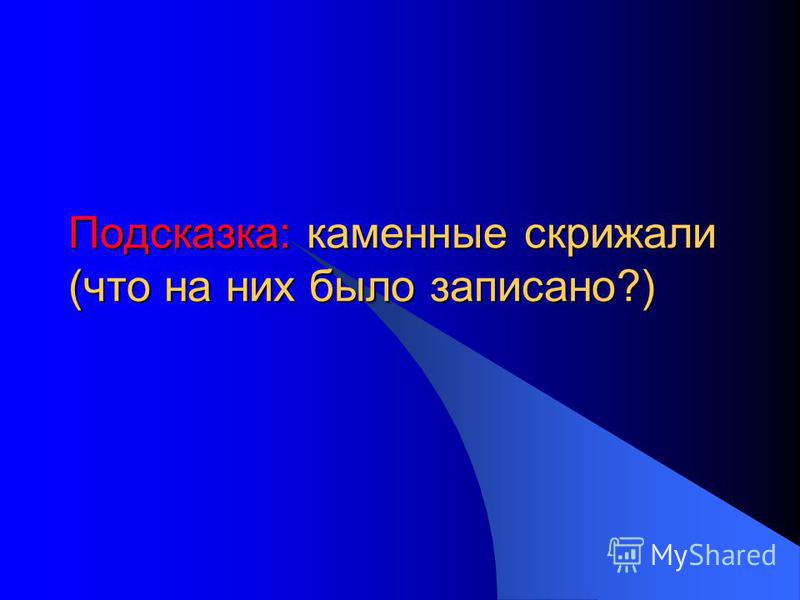 Подсказка: каменные скрижали (что на них было записано?)

MyShared